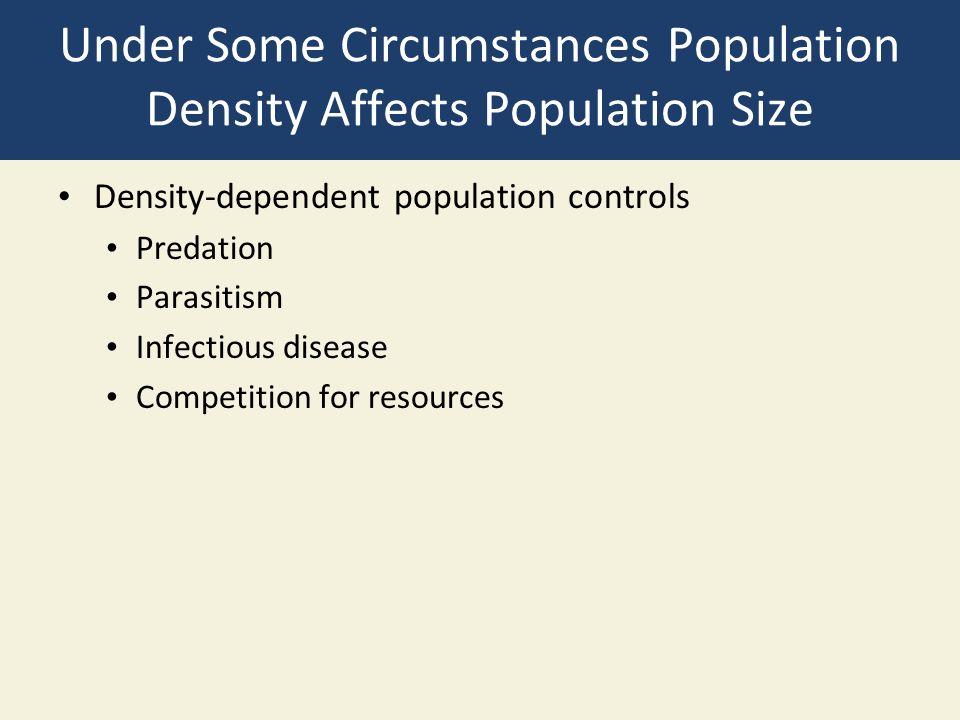 Under Some Circumstances Population Density Affects Population Size

• Density-dependent population controls
  • Predation
  • Parasitism
  • Infectious disease
  • Competition for resources